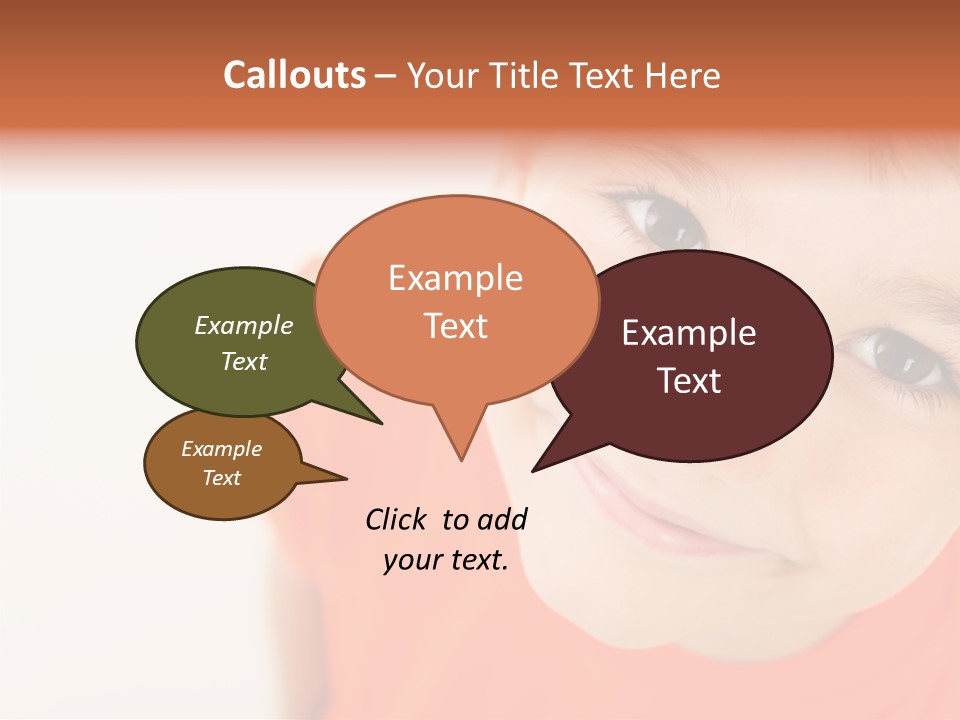 Callouts – Your Title Text Here

Example Text

Example Text

Example Text

Example Text

Click to add your text.